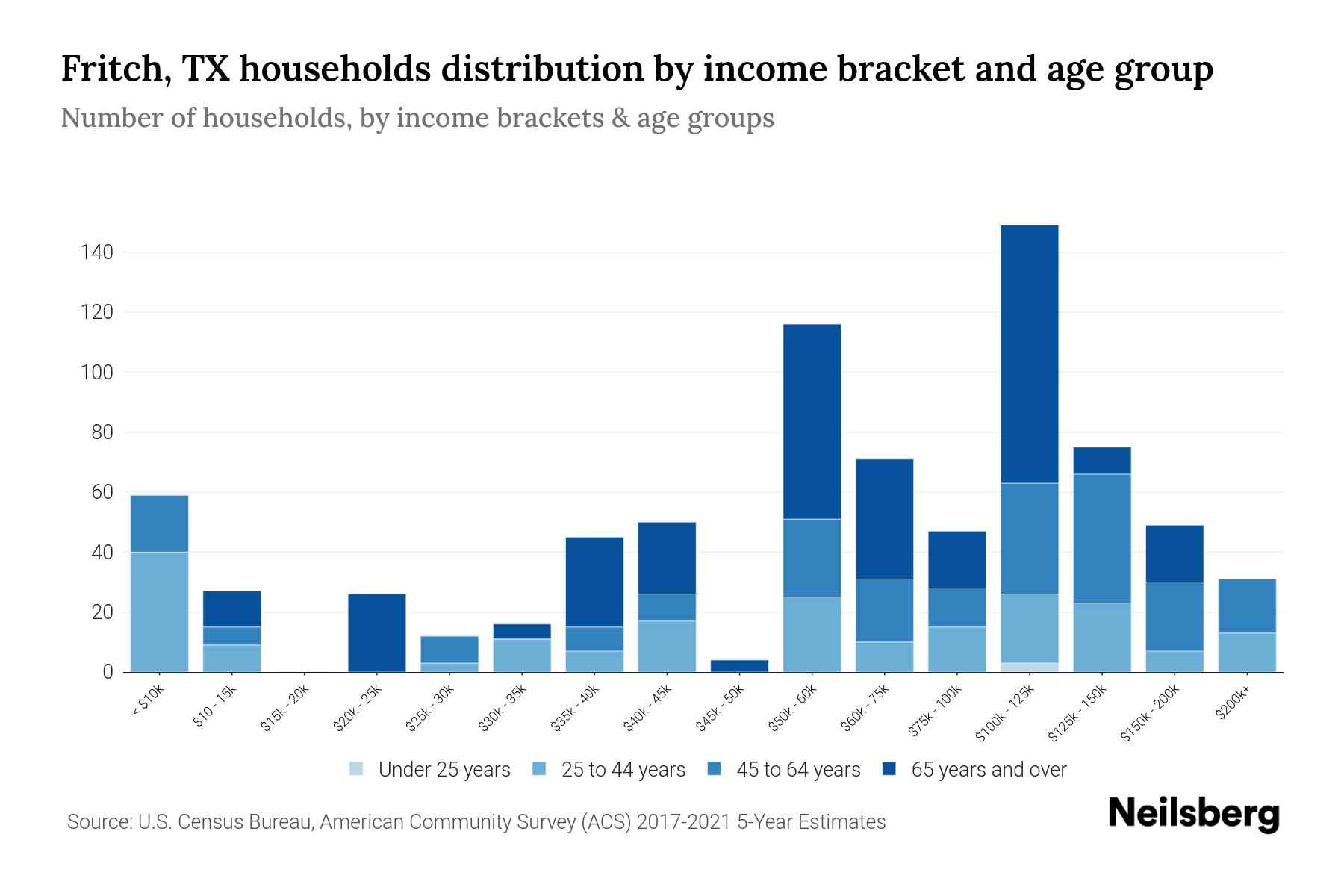 Fritch, TX households distribution by income bracket and age group

Number of households, by income brackets & age groups

140
120
100
80
60
40
20
0

< $10k
$10 - 15k
$15k - 20k
$20k - 25k
$25k - 30k
$30k - 35k
$35k - 40k
$40k - 45k
$45k - 50k
$50k - 60k
$60k - 75k
$75k - 100k
$100k - 125k
$125k - 150k
$150k - 200k
$200k+

Under 25 years
25 to 44 years
45 to 64 years
65 years and over

Source: U.S. Census Bureau, American Community Survey (ACS) 2017-2021 5-Year Estimates

Neilsberg